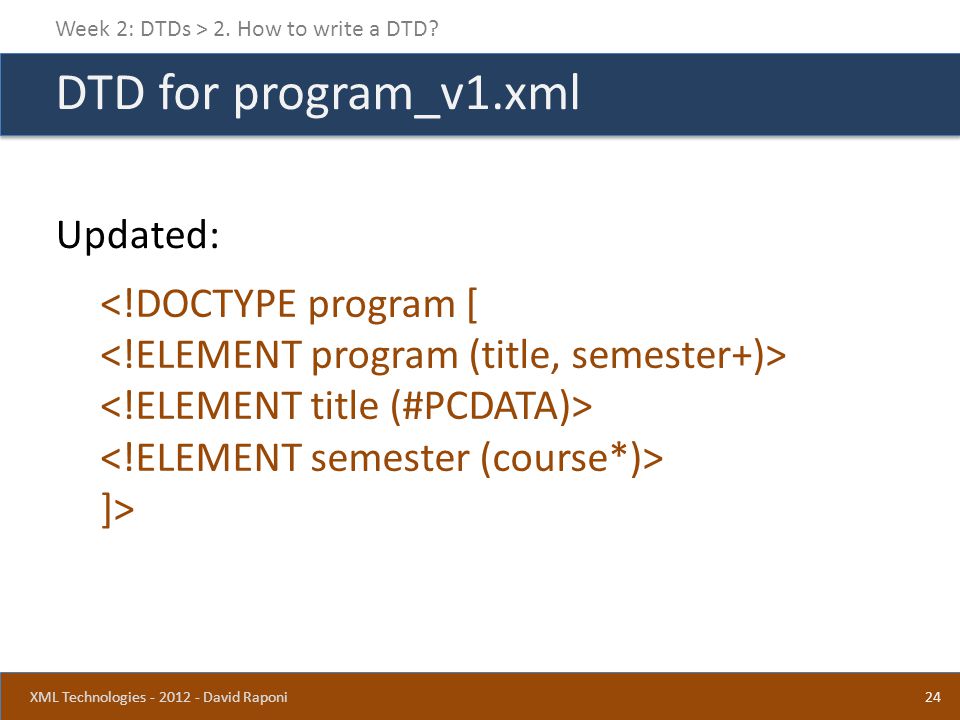 Week 2: DTDs > 2. How to write a DTD?

DTD for program_v1.xml

Updated:

<!DOCTYPE program [
<!ELEMENT program (title, semester+)>
<!ELEMENT title (#PCDATA)>
<!ELEMENT semester (course*)>
]>

XML Technologies - 2012 - David Raponi

24